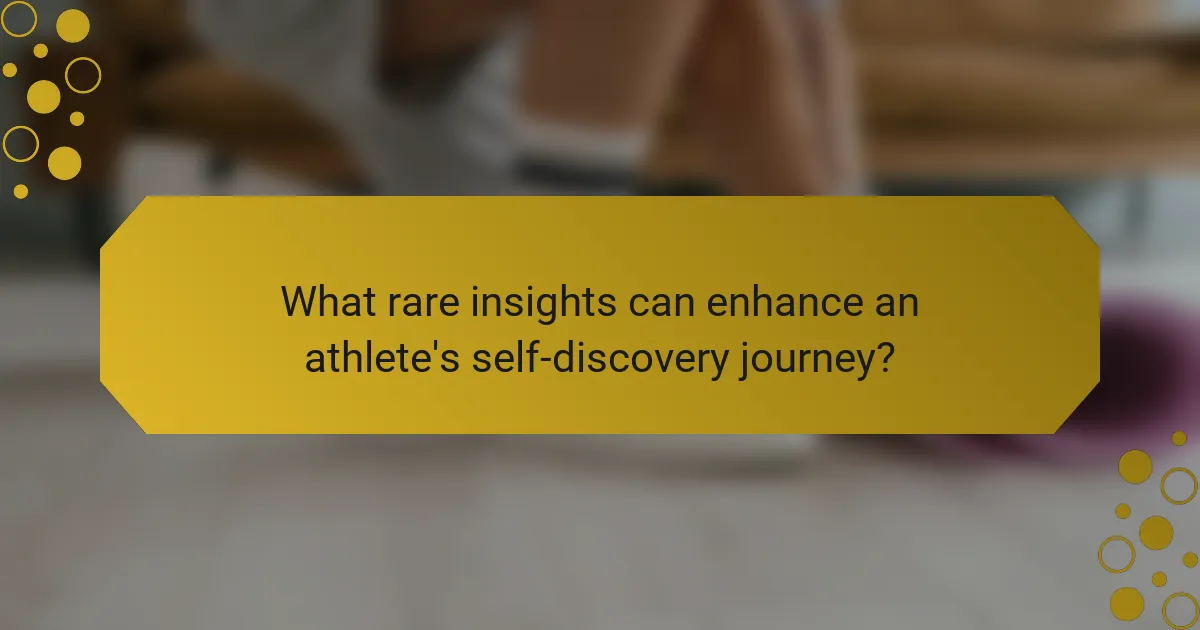 What rare insights can enhance an athlete's self-discovery journey?